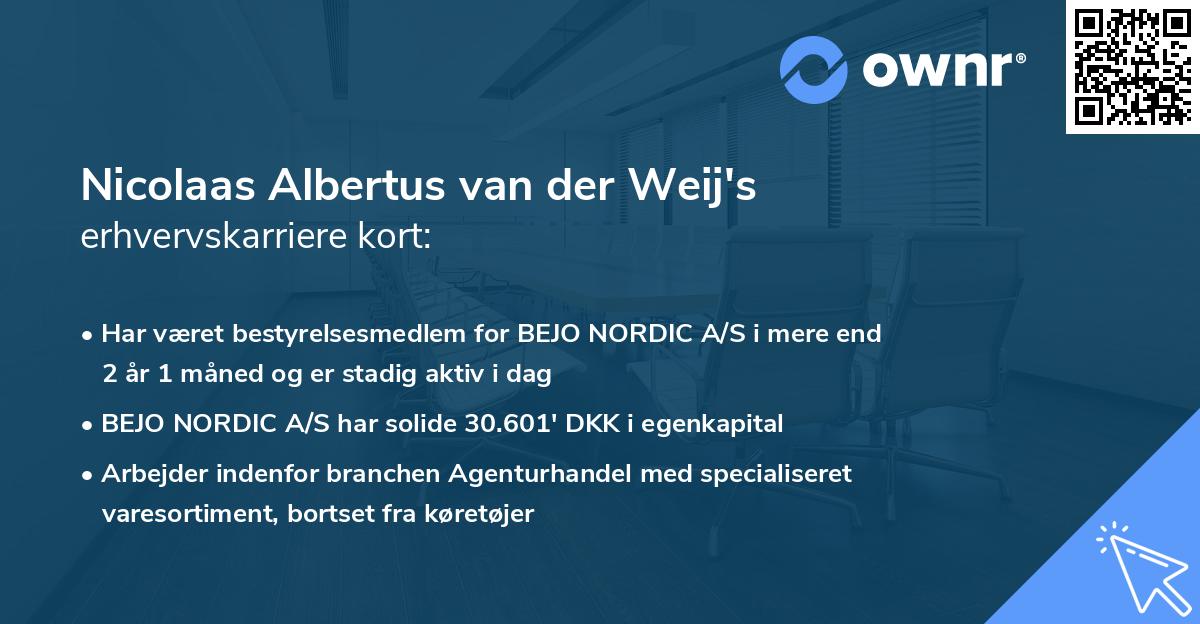 ownr®

Nicolaas Albertus van der Weij's
erhvervskarriere kort:

• Har været bestyrelsesmedlem for BEJO NORDIC A/S i mere end 2 år 1 måned og er stadig aktiv i dag
• BEJO NORDIC A/S har solide 30.601' DKK i egenkapital
• Arbejder indenfor branchen Agenturhandel med specialiseret varesortiment, bortset fra køretøjer